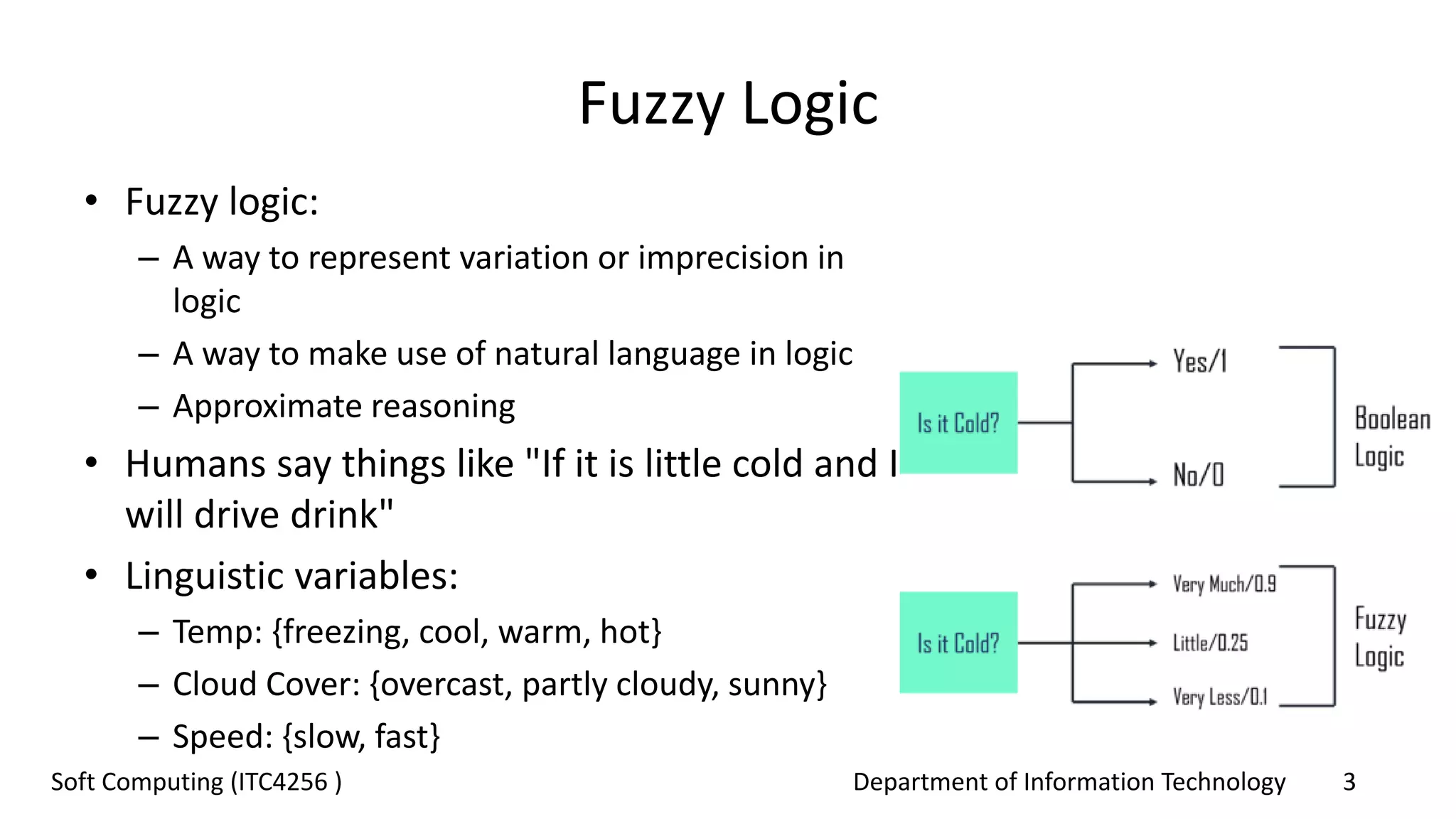 Fuzzy Logic

• Fuzzy logic:
– A way to represent variation or imprecision in logic
– A way to make use of natural language in logic
– Approximate reasoning
• Humans say things like "If it is little cold and I will drive drink"
• Linguistic variables:
– Temp: {freezing, cool, warm, hot}
– Cloud Cover: {overcast, partly cloudy, sunny}
– Speed: {slow, fast}

Is it Cold?
Yes/1
No/0
Boolean Logic

Is it Cold?
Very Much/0.9
Little/0.25
Very Less/0.1
Fuzzy Logic

Soft Computing (ITC4256 )
Department of Information Technology
3